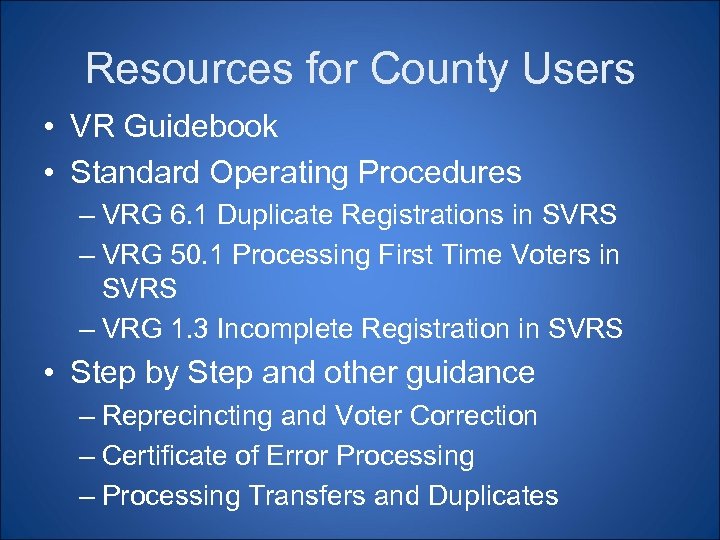 Resources for County Users

• VR Guidebook
• Standard Operating Procedures
– VRG 6.1 Duplicate Registrations in SVRS
– VRG 50.1 Processing First Time Voters in SVRS
– VRG 1.3 Incomplete Registration in SVRS
• Step by Step and other guidance
– Reprecincting and Voter Correction
– Certificate of Error Processing
– Processing Transfers and Duplicates